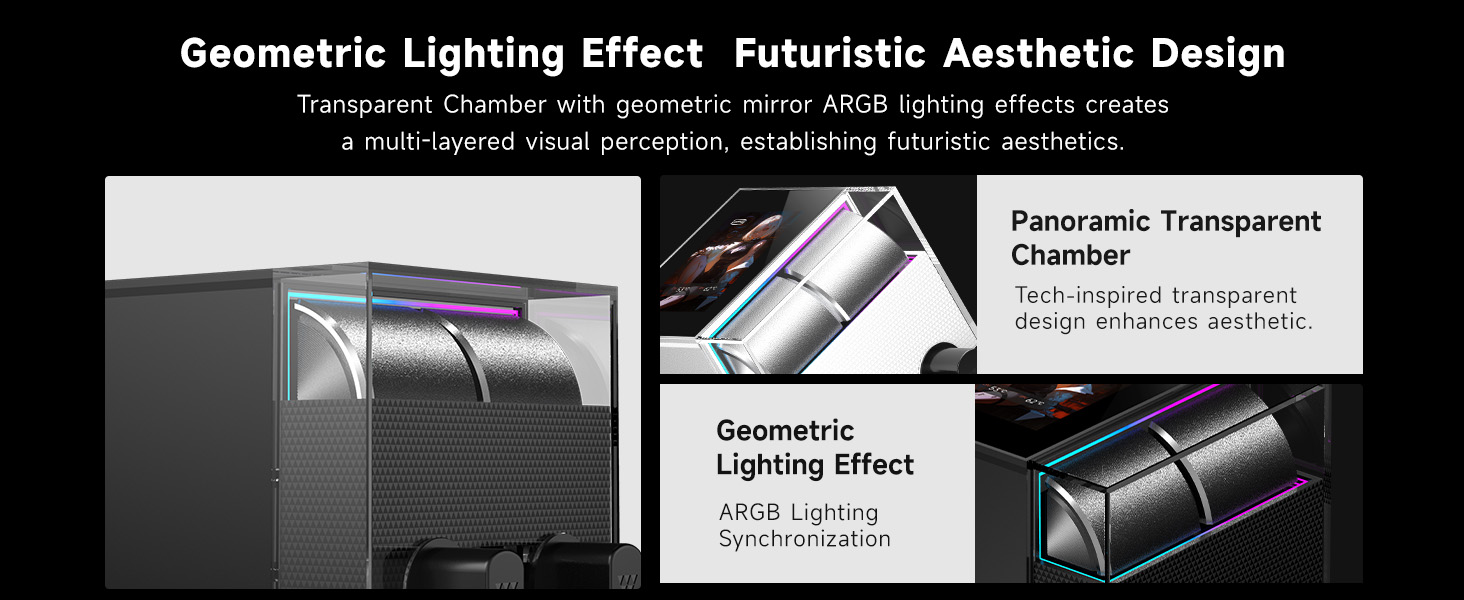 Geometric Lighting Effect  Futuristic Aesthetic Design

Transparent Chamber with geometric mirror ARGB lighting effects creates a multi-layered visual perception, establishing futuristic aesthetics.

Panoramic Transparent Chamber

Tech-inspired transparent design enhances aesthetic.

Geometric Lighting Effect

ARGB Lighting Synchronization